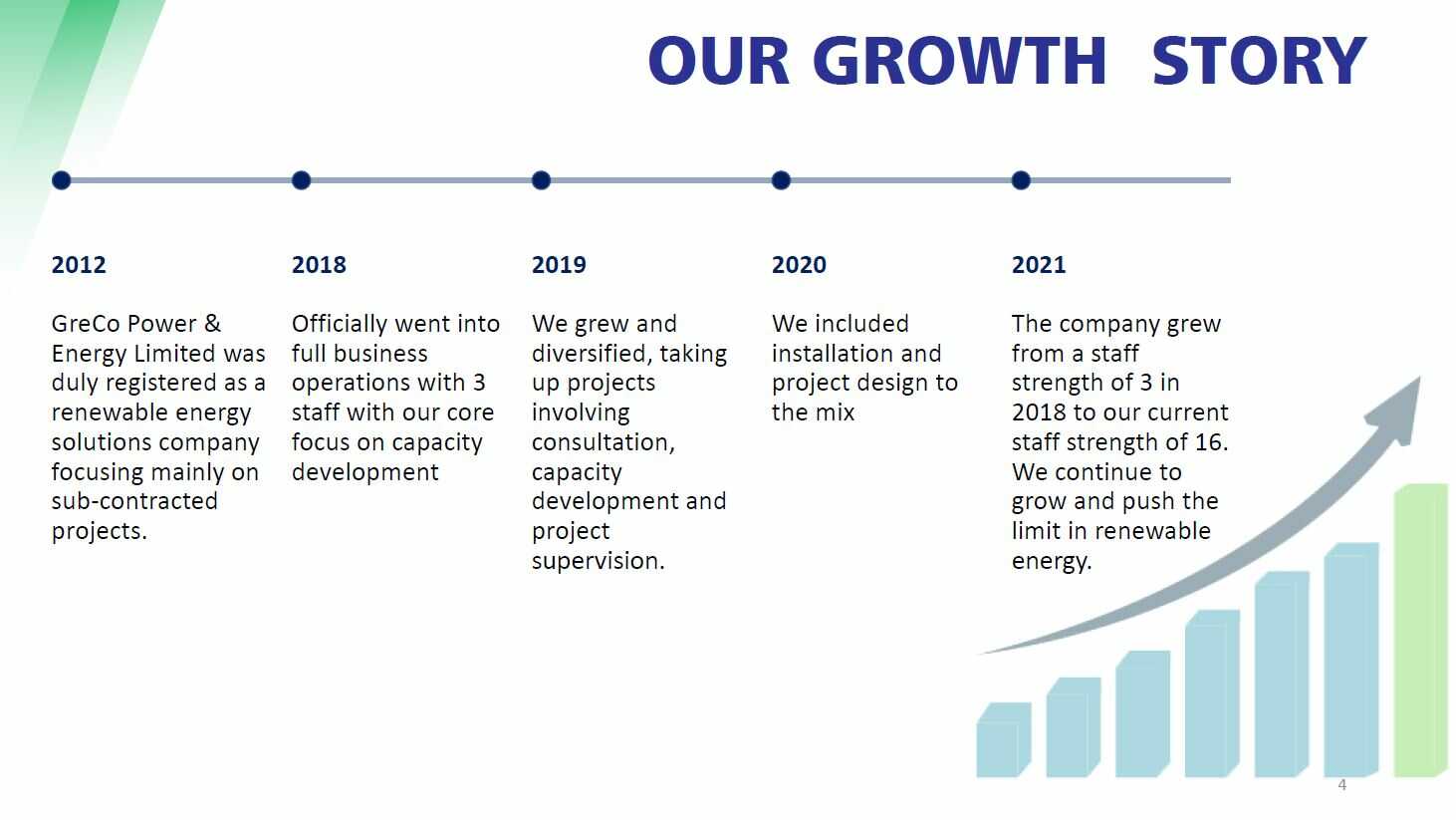 OUR GROWTH STORY

2012

GreCo Power & Energy Limited was duly registered as a renewable energy solutions company focusing mainly on sub-contracted projects.

2018

Officially went into full business operations with 3 staff with our core focus on capacity development

2019

We grew and diversified, taking up projects involving consultation, capacity development and project supervision.

2020

We included installation and project design to the mix

2021

The company grew from a staff strength of 3 in 2018 to our current staff strength of 16. We continue to grow and push the limit in renewable energy.

4